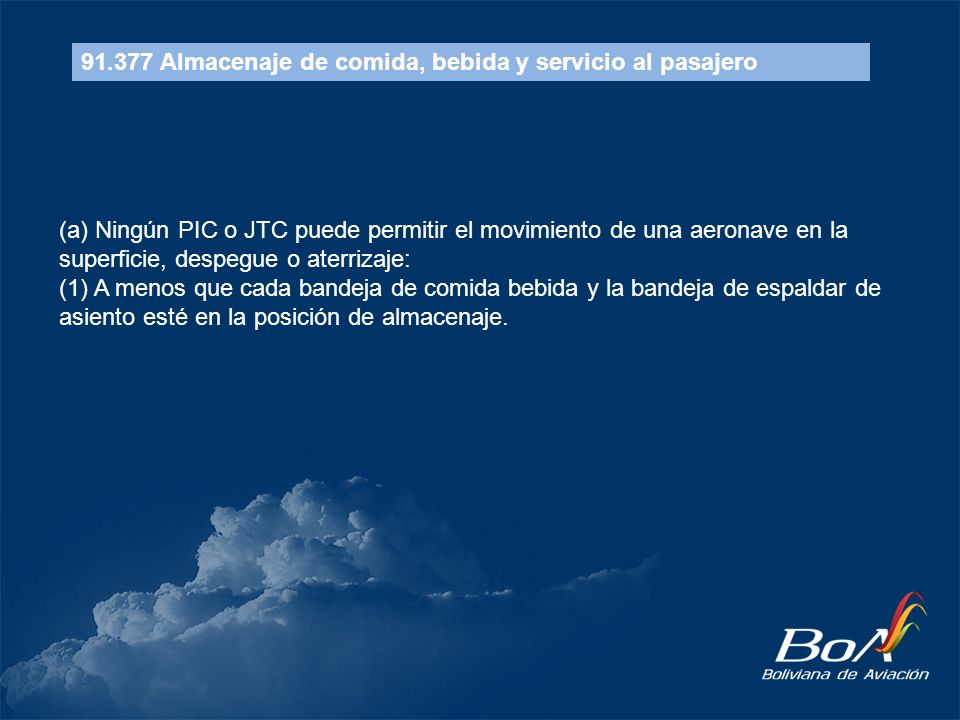 91.377 Almacenaje de comida, bebida y servicio al pasajero

(a) Ningún PIC o JTC puede permitir el movimiento de una aeronave en la superficie, despegue o aterrizaje:
(1) A menos que cada bandeja de comida bebida y la bandeja de espaldar de asiento esté en la posición de almacenaje.

BoA
Boliviana de Aviación